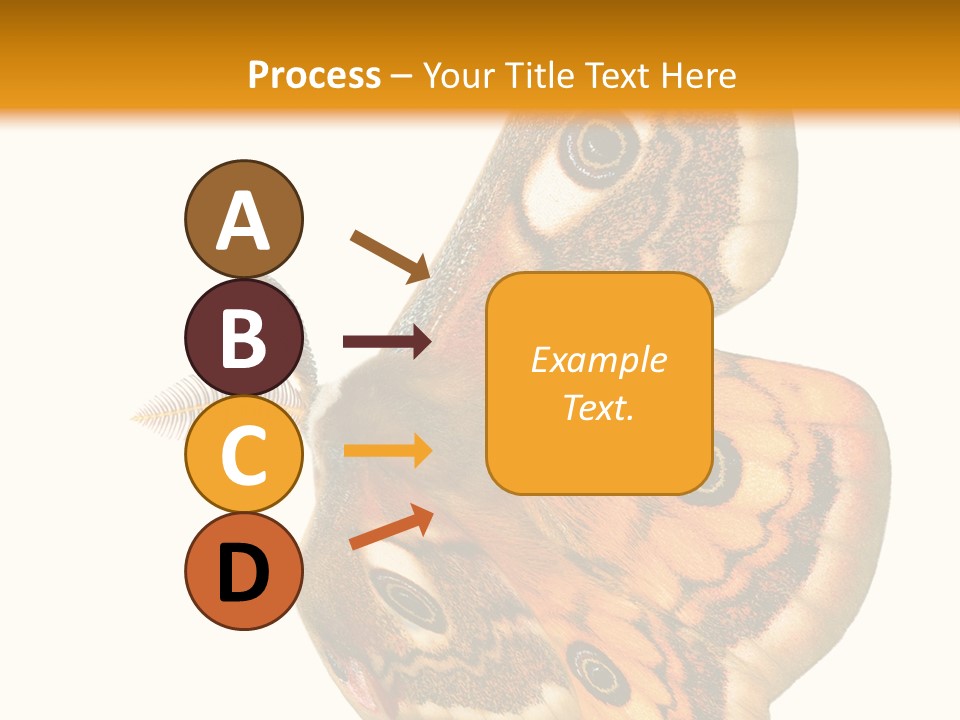 Process – Your Title Text Here

A

B

C

D

Example Text.